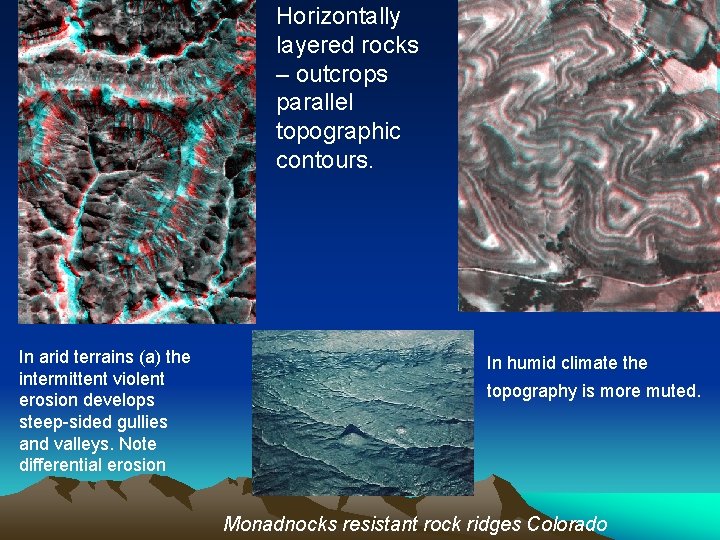 Horizontally layered rocks – outcrops parallel topographic contours.

In arid terrains (a) the intermittent violent erosion develops steep-sided gullies and valleys. Note differential erosion

In humid climate the topography is more muted.

Monadnocks resistant rock ridges Colorado